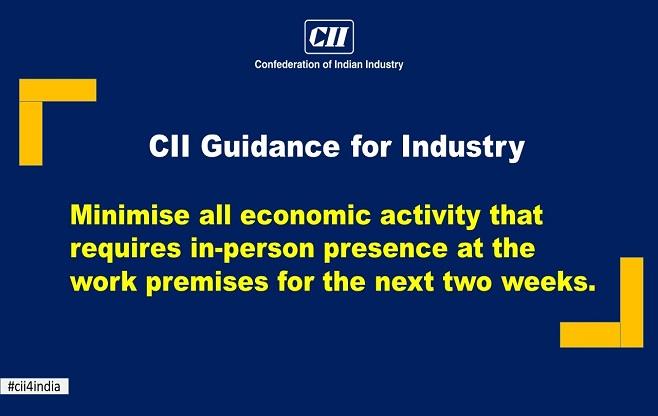 CII
Confederation of Indian Industry

CII Guidance for Industry

Minimise all economic activity that requires in-person presence at the work premises for the next two weeks.

#cii4india